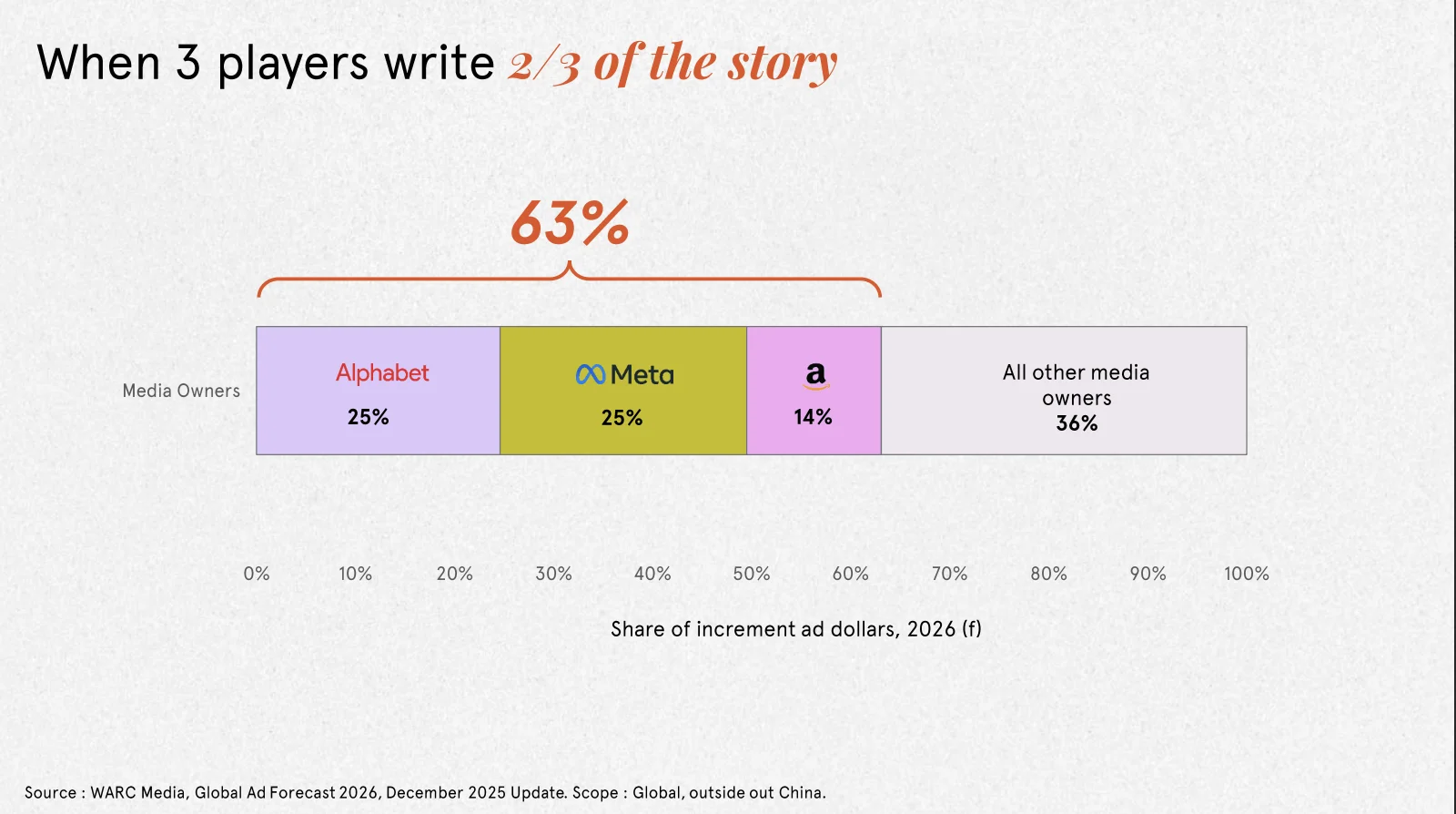 When 3 players write 2/3 of the story

63%

Media Owners

Alphabet
25%

Meta
25%

a
14%

All other media owners
36%

0% 10% 20% 30% 40% 50% 60% 70% 80% 90% 100%

Share of increment ad dollars, 2026 (f)

Source : WARC Media, Global Ad Forecast 2026, December 2025 Update. Scope : Global, outside out China.